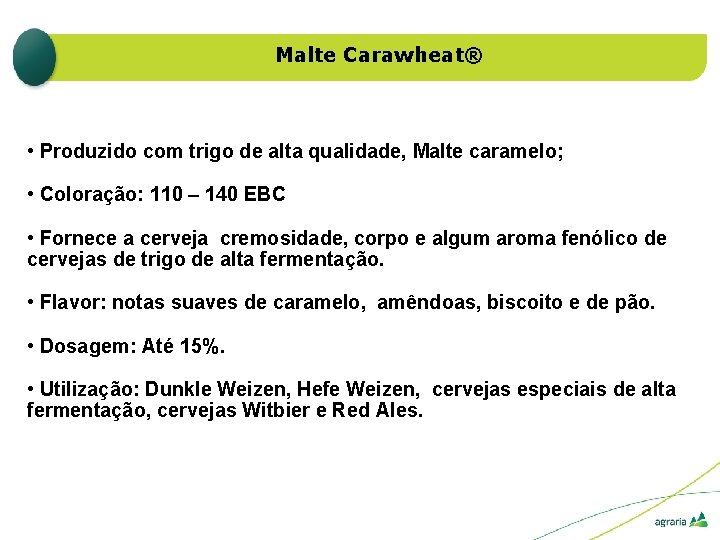 Malte Carawheat®

• Produzido com trigo de alta qualidade, Malte caramelo;

• Coloração: 110 – 140 EBC

• Fornece a cerveja cremosidade, corpo e algum aroma fenólico de cervejas de trigo de alta fermentação.

• Flavor: notas suaves de caramelo, amêndoas, biscoito e de pão.

• Dosagem: Até 15%.

• Utilização: Dunkle Weizen, Hefe Weizen, cervejas especiais de alta fermentação, cervejas Witbier e Red Ales.

agraria